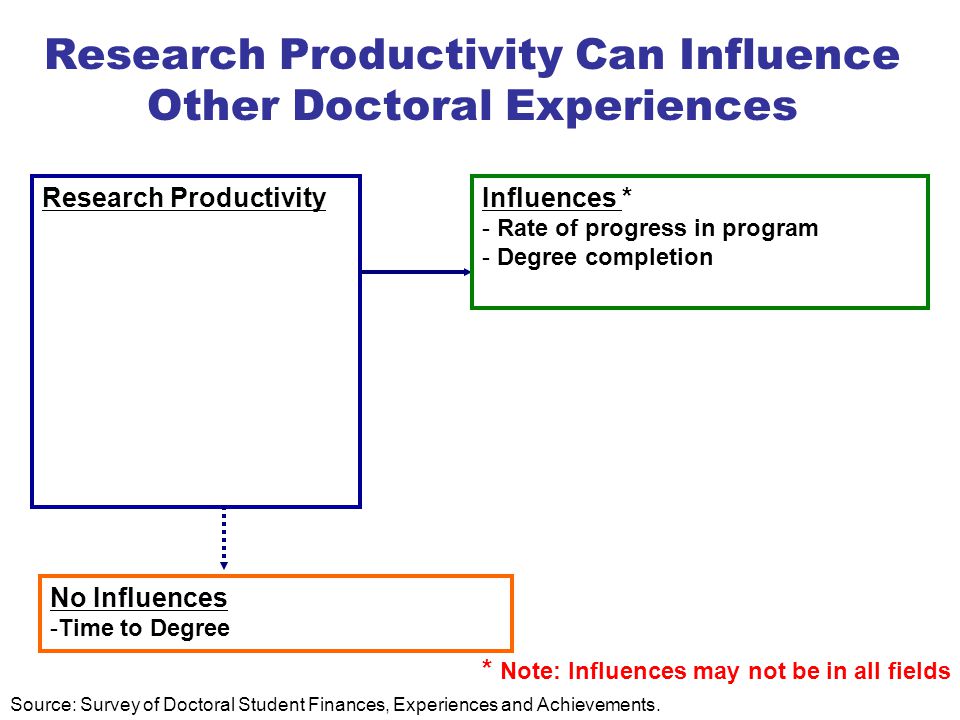 Research Productivity Can Influence Other Doctoral Experiences

Research Productivity

Influences *
- Rate of progress in program
- Degree completion

No Influences
-Time to Degree

* Note: Influences may not be in all fields

Source: Survey of Doctoral Student Finances, Experiences and Achievements.